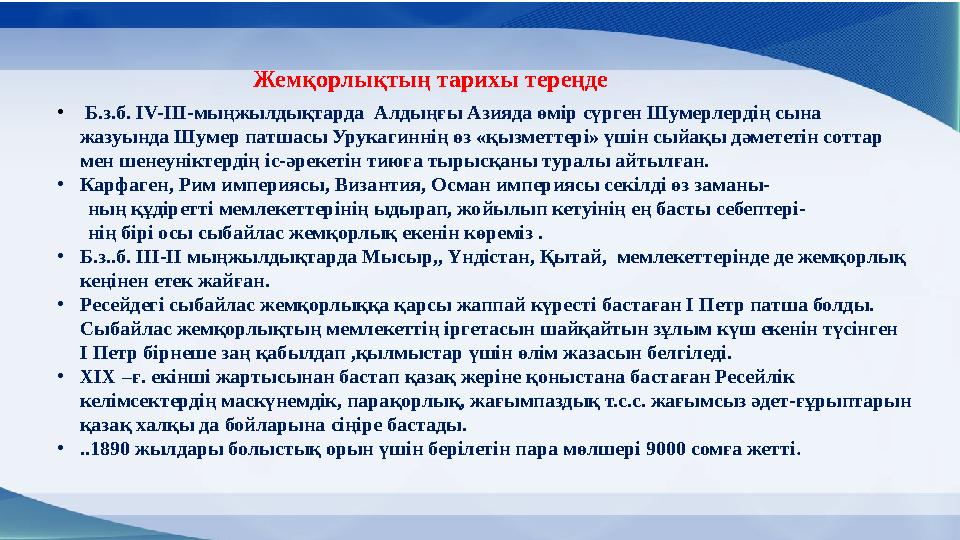 Жемқорлықтың тарихы тереңде

• Б.з.б. IV-III-мыңжылдықтарда Алдыңғы Азияда өмір сүрген Шумерлердің сына жазуында Шумер патшасы Урукагиннің өз «қызметтері» үшін сыйақы дәмететін соттар мен шенеуніктердің іс-әрекетін тиюға тырысқаны туралы айтылған.
• Карфаген, Рим империясы, Византия, Осман империясы секілді өз заманының құдіретті мемлекеттерінің ыдырап, жойылып кетуінің ең басты себептерінің бірі осы сыбайлас жемқорлық екенін көреміз .
• Б.з..б. III-II мыңжылдықтарда Мысыр,, Үндістан, Қытай, мемлекеттерінде де жемқорлық кеңінен етек жайған.
• Ресейдегі сыбайлас жемқорлыққа қарсы жаппай күресті бастаған I Петр патша болды. Сыбайлас жемқорлықтың мемлекеттің іргетасын шайқайтын зұлым күш екенін түсінген I Петр бірнеше заң қабылдап ,қылмыстар үшін өлім жазасын белгіледі.
• XIX –ғ. екінші жартысынан бастап қазақ жеріне қоныстана бастаған Ресейлік келімсектердің маскүнемдік, парақорлық, жағымпаздық т.с.с. жағымсыз әдет-ғұрыптарын қазақ халқы да бойларына сіңіре бастады.
• ..1890 жылдары болыстық орын үшін берілетін пара мөлшері 9000 сомға жетті.